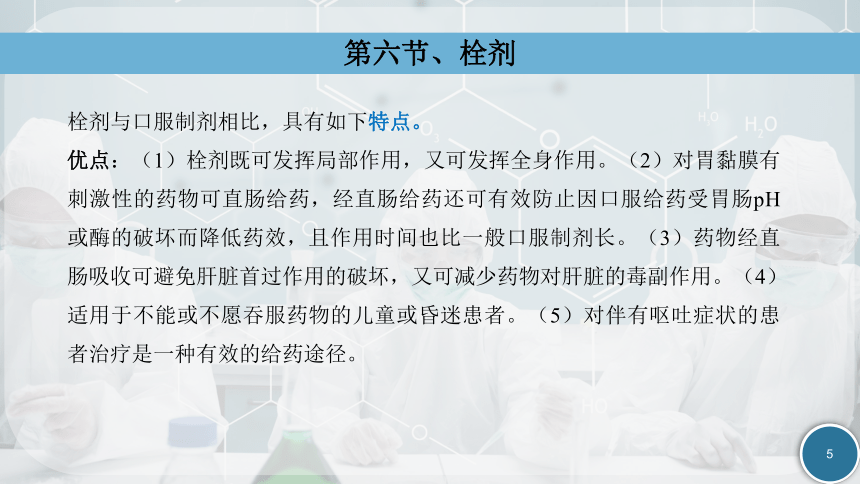 第六节、栓剂

栓剂与口服制剂相比，具有如下特点。

优点：（1）栓剂既可发挥局部作用，又可发挥全身作用。（2）对胃黏膜有刺激性的药物可直肠给药，经直肠给药还可有效防止因口服给药受胃肠pH或酶的破坏而降低药效，且作用时间也比一般口服制剂长。（3）药物经直肠吸收可避免肝脏首过作用的破坏，又可减少药物对肝脏的毒副作用。（4）适用于不能或不愿吞服药物的儿童或昏迷患者。（5）对伴有呕吐症状的患者治疗是一种有效的给药途径。

5